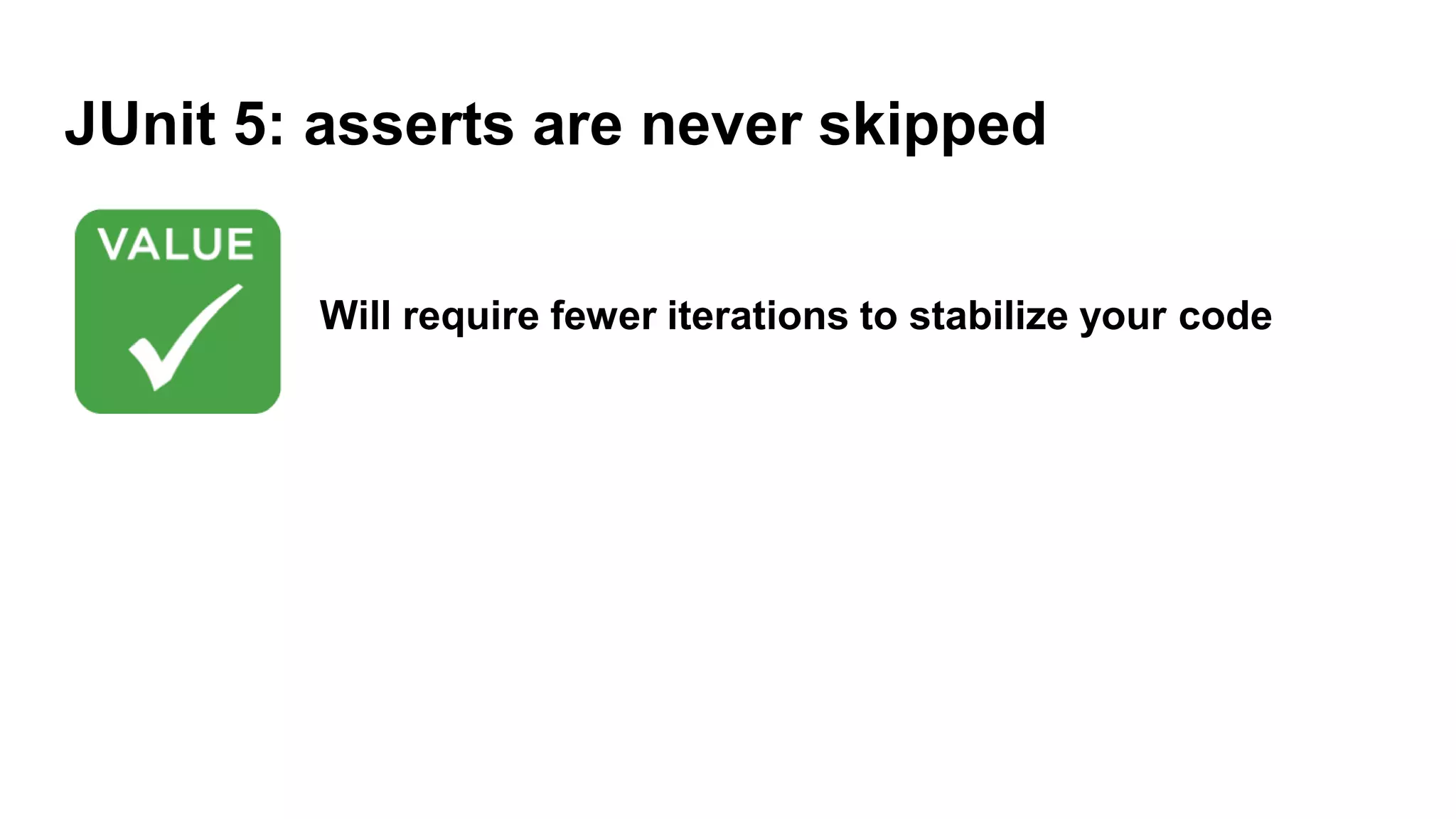 JUnit 5: asserts are never skipped

VALUE

Will require fewer iterations to stabilize your code